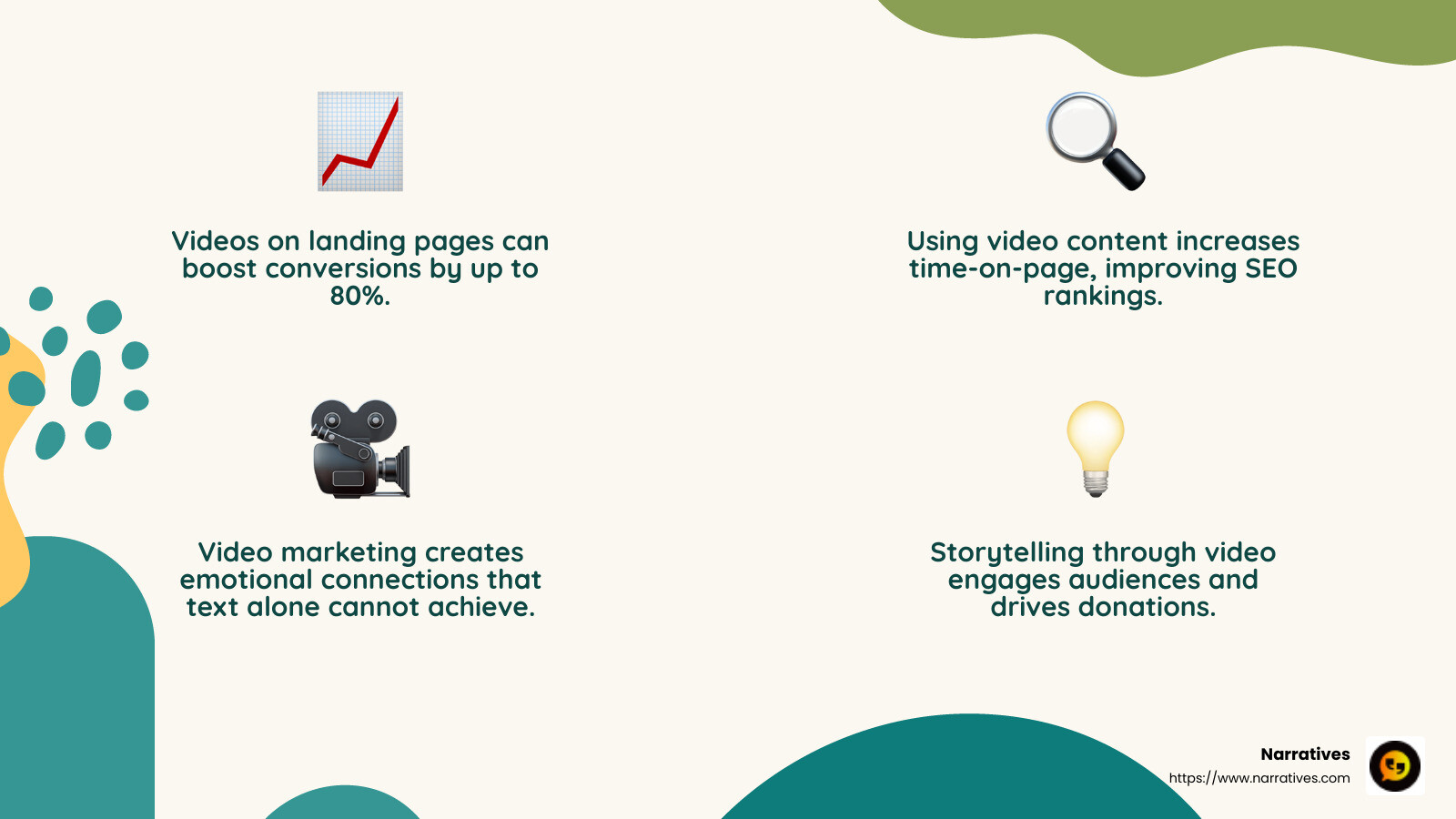 Videos on landing pages can boost conversions by up to 80%.

Using video content increases time-on-page, improving SEO rankings.

Video marketing creates emotional connections that text alone cannot achieve.

Storytelling through video engages audiences and drives donations.

Narratives
https://www.narratives.com